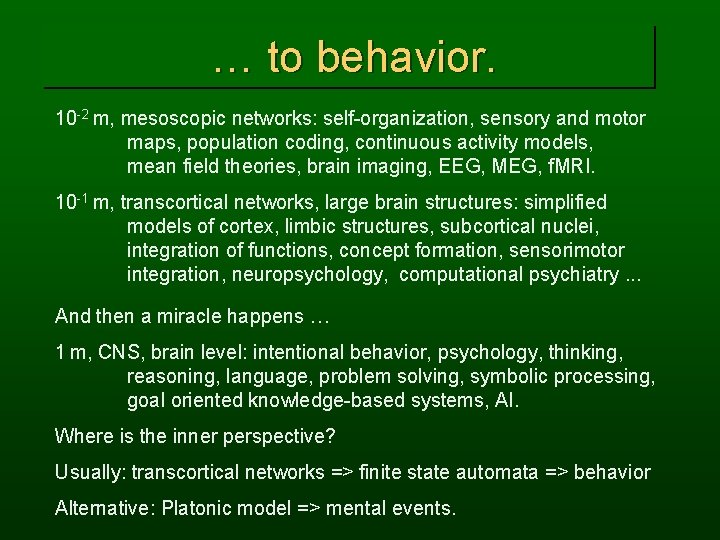 … to behavior.

$10^{-2}$ m, mesoscopic networks: self-organization, sensory and motor maps, population coding, continuous activity models, mean field theories, brain imaging, EEG, MEG, fMRI.

$10^{-1}$ m, transcortical networks, large brain structures: simplified models of cortex, limbic structures, subcortical nuclei, integration of functions, concept formation, sensorimotor integration, neuropsychology, computational psychiatry ...

And then a miracle happens …

1 m, CNS, brain level: intentional behavior, psychology, thinking, reasoning, language, problem solving, symbolic processing, goal oriented knowledge-based systems, AI.

Where is the inner perspective?

Usually: transcortical networks => finite state automata => behavior

Alternative: Platonic model => mental events.